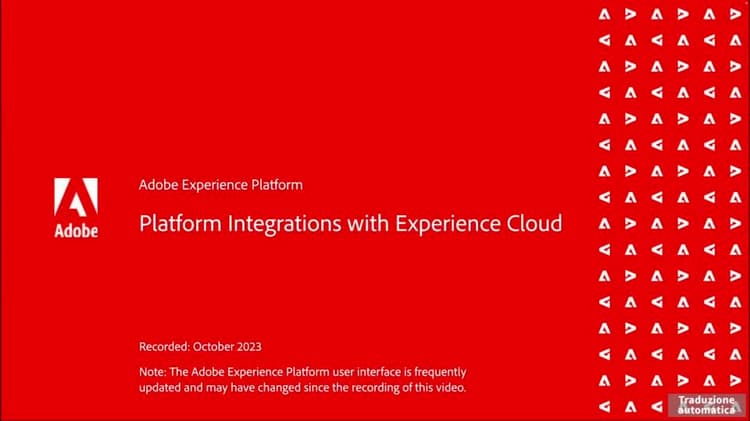 Adobe

Adobe Experience Platform

Platform Integrations with Experience Cloud

Recorded: October 2023

Note: The Adobe Experience Platform user interface is frequently updated and may have changed since the recording of this video.

Traduzione automatica